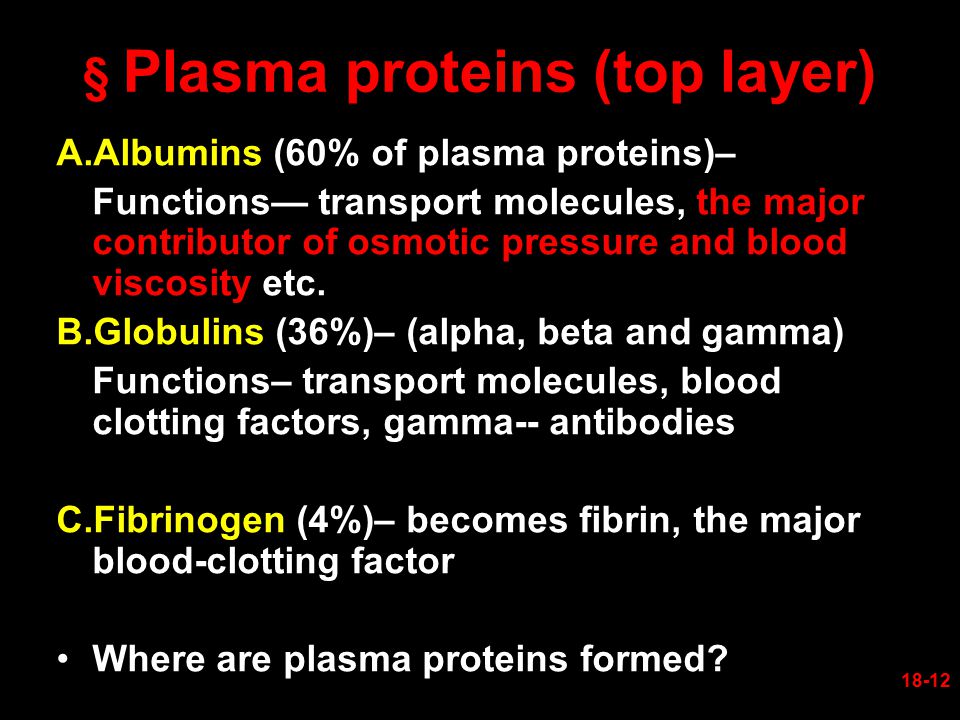 § Plasma proteins (top layer)

A.Albumins (60% of plasma proteins)–

Functions— transport molecules, the major contributor of osmotic pressure and blood viscosity etc.

B.Globulins (36%)– (alpha, beta and gamma)

Functions– transport molecules, blood clotting factors, gamma-- antibodies

C.Fibrinogen (4%)– becomes fibrin, the major blood-clotting factor

• Where are plasma proteins formed?

18-12